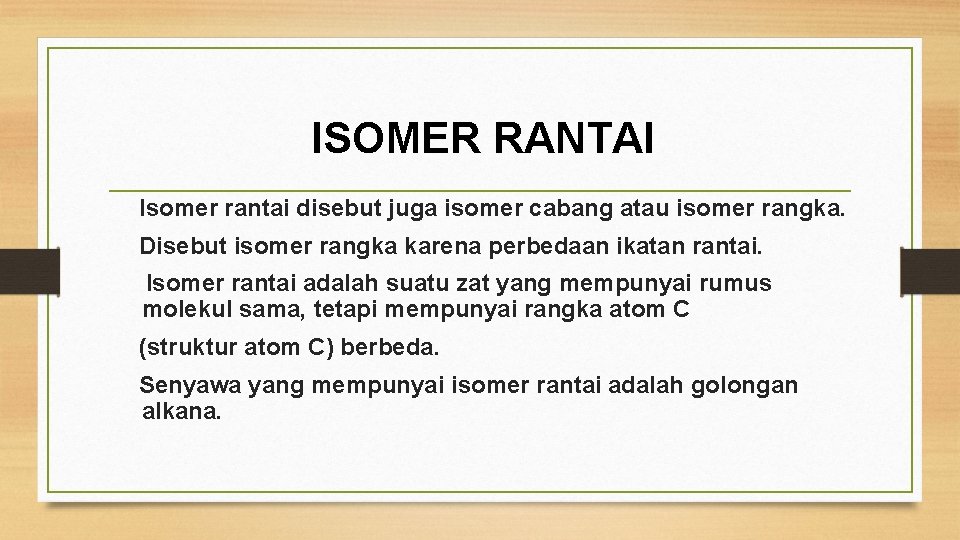 ISOMER RANTAI

Isomer rantai disebut juga isomer cabang atau isomer rangka.

Disebut isomer rangka karena perbedaan ikatan rantai.

Isomer rantai adalah suatu zat yang mempunyai rumus molekul sama, tetapi mempunyai rangka atom C

(struktur atom C) berbeda.

Senyawa yang mempunyai isomer rantai adalah golongan alkana.